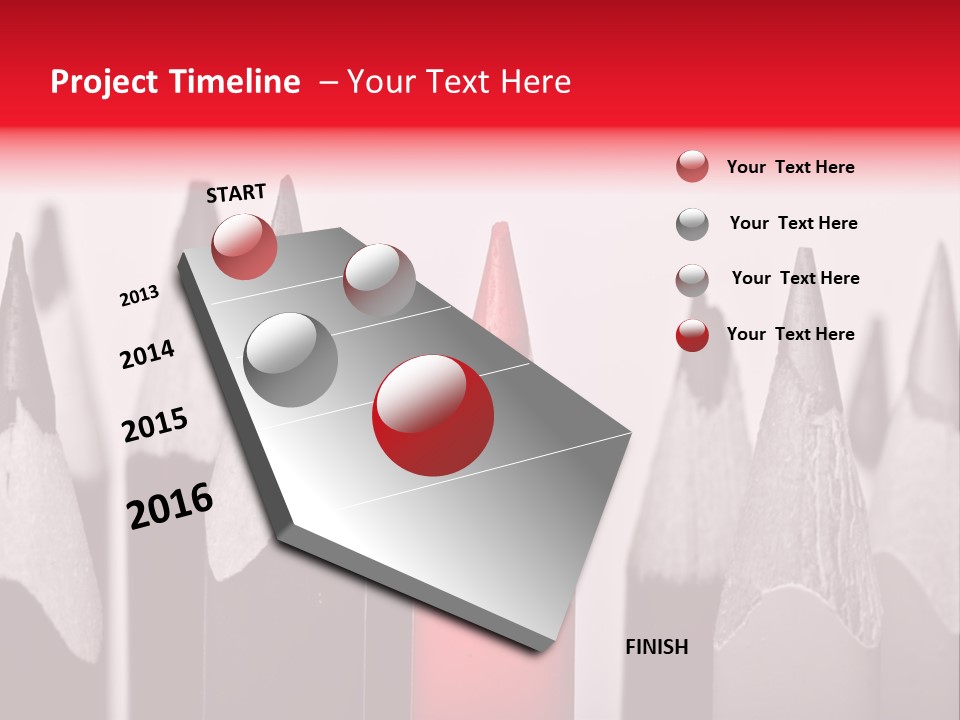 Project Timeline – Your Text Here

START

2013

2014

2015

2016

FINISH

Your Text Here

Your Text Here

Your Text Here

Your Text Here